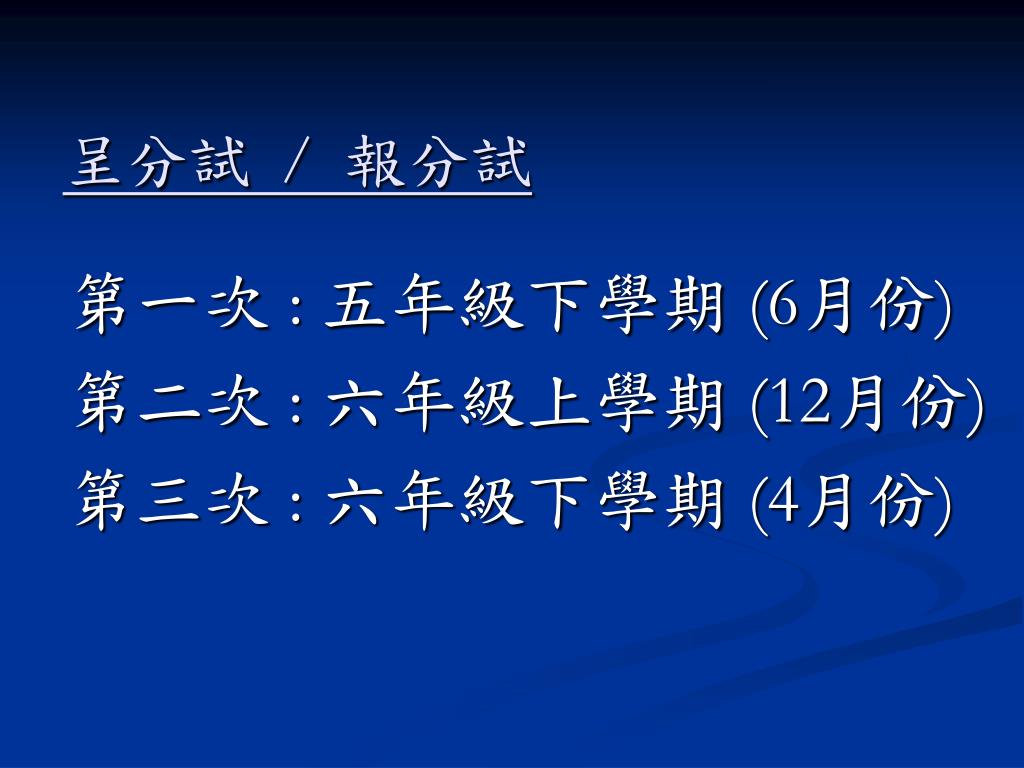 呈分試 / 報分試

第一次 : 五年級下學期 (6月份)
第二次 : 六年級上學期 (12月份)
第三次 : 六年級下學期 (4月份)